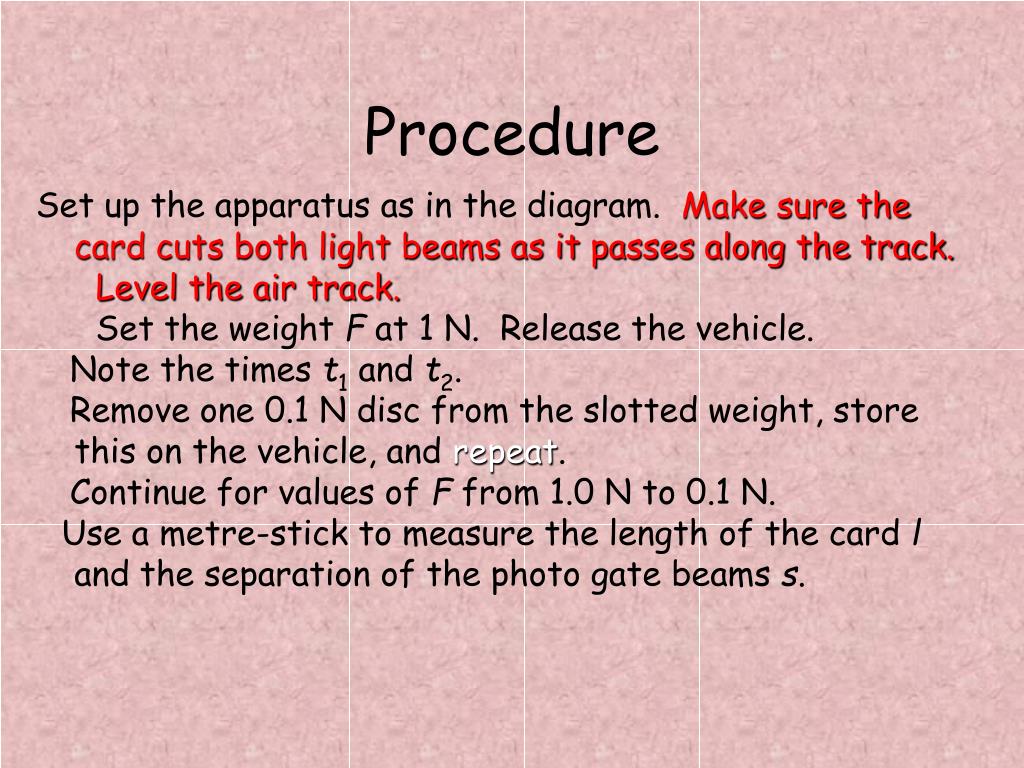 Procedure

Set up the apparatus as in the diagram. Make sure the card cuts both light beams as it passes along the track. Level the air track.

Set the weight $F$ at 1 N. Release the vehicle.

Note the times $t_1$ and $t_2$.

Remove one 0.1 N disc from the slotted weight, store this on the vehicle, and repeat.

Continue for values of $F$ from 1.0 N to 0.1 N.

Use a metre-stick to measure the length of the card $l$ and the separation of the photo gate beams $s$.